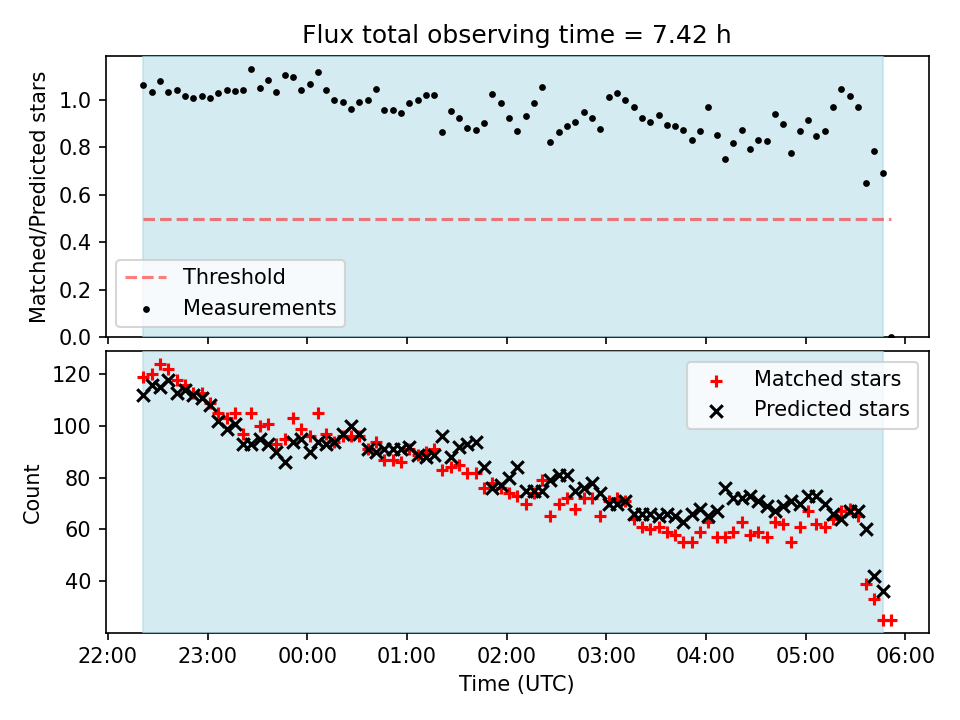 Flux total observing time = 7.42 h

Matched/Predicted stars

1.0
0.8
0.6
0.4
0.2
0.0

Threshold
Measurements

Count

120
100
80
60
40

Matched stars
Predicted stars

22:00 23:00 00:00 01:00 02:00 03:00 04:00 05:00 06:00

Time (UTC)